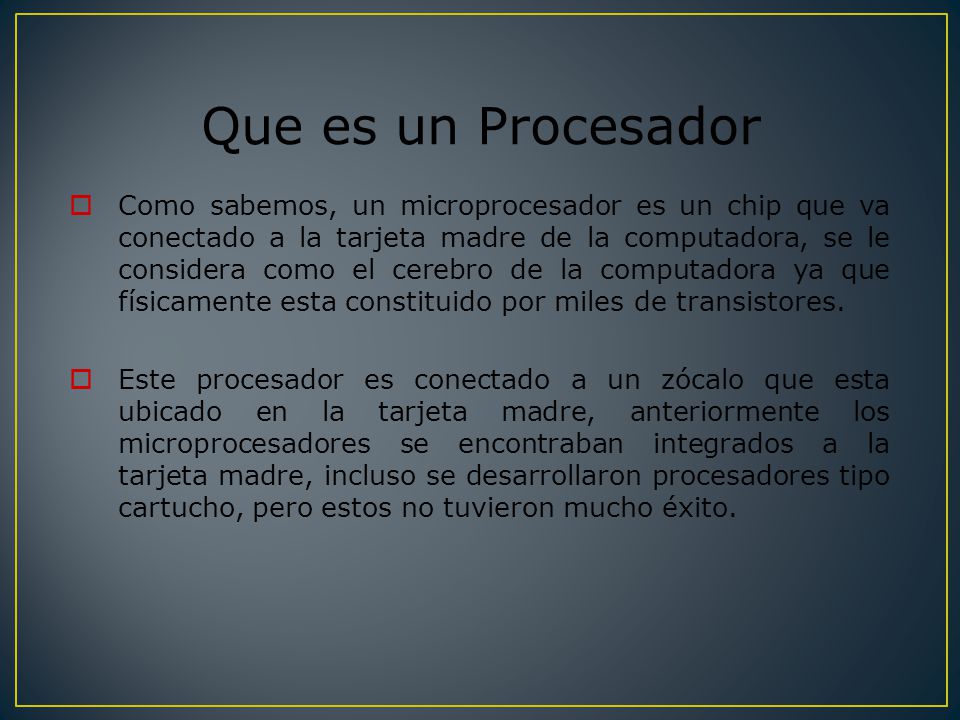 Que es un Procesador

Como sabemos, un microprocesador es un chip que va conectado a la tarjeta madre de la computadora, se le considera como el cerebro de la computadora ya que físicamente esta constituido por miles de transistores.

Este procesador es conectado a un zócalo que esta ubicado en la tarjeta madre, anteriormente los microprocesadores se encontraban integrados a la tarjeta madre, incluso se desarrollaron procesadores tipo cartucho, pero estos no tuvieron mucho éxito.